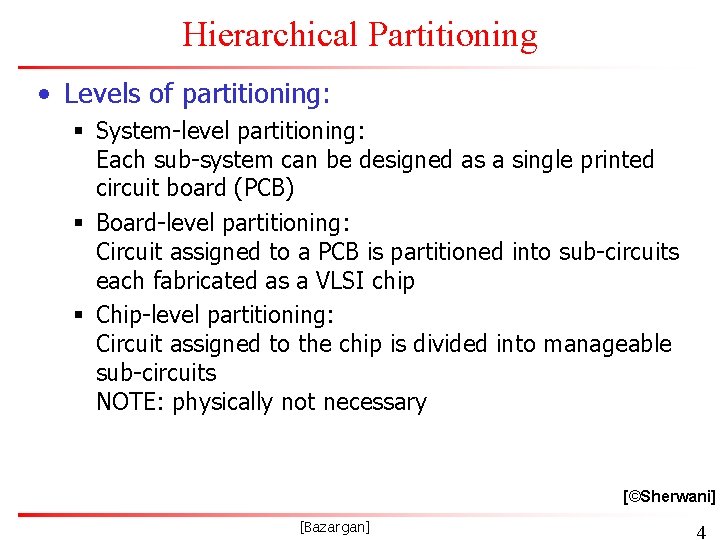 Hierarchical Partitioning

• Levels of partitioning:

▪ System-level partitioning:
Each sub-system can be designed as a single printed circuit board (PCB)

▪ Board-level partitioning:
Circuit assigned to a PCB is partitioned into sub-circuits each fabricated as a VLSI chip

▪ Chip-level partitioning:
Circuit assigned to the chip is divided into manageable sub-circuits
NOTE: physically not necessary

[©Sherwani]

[Bazargan]

4